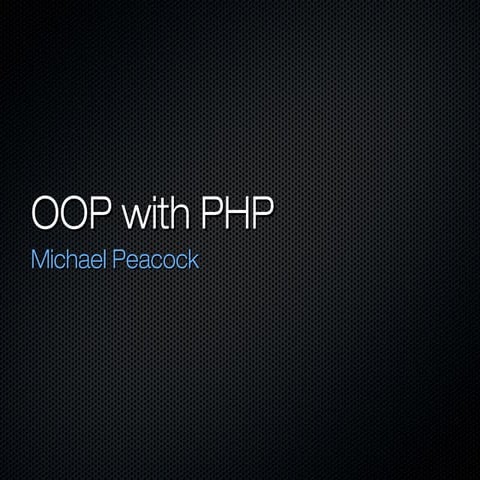 OOP with PHP

Michael Peacock